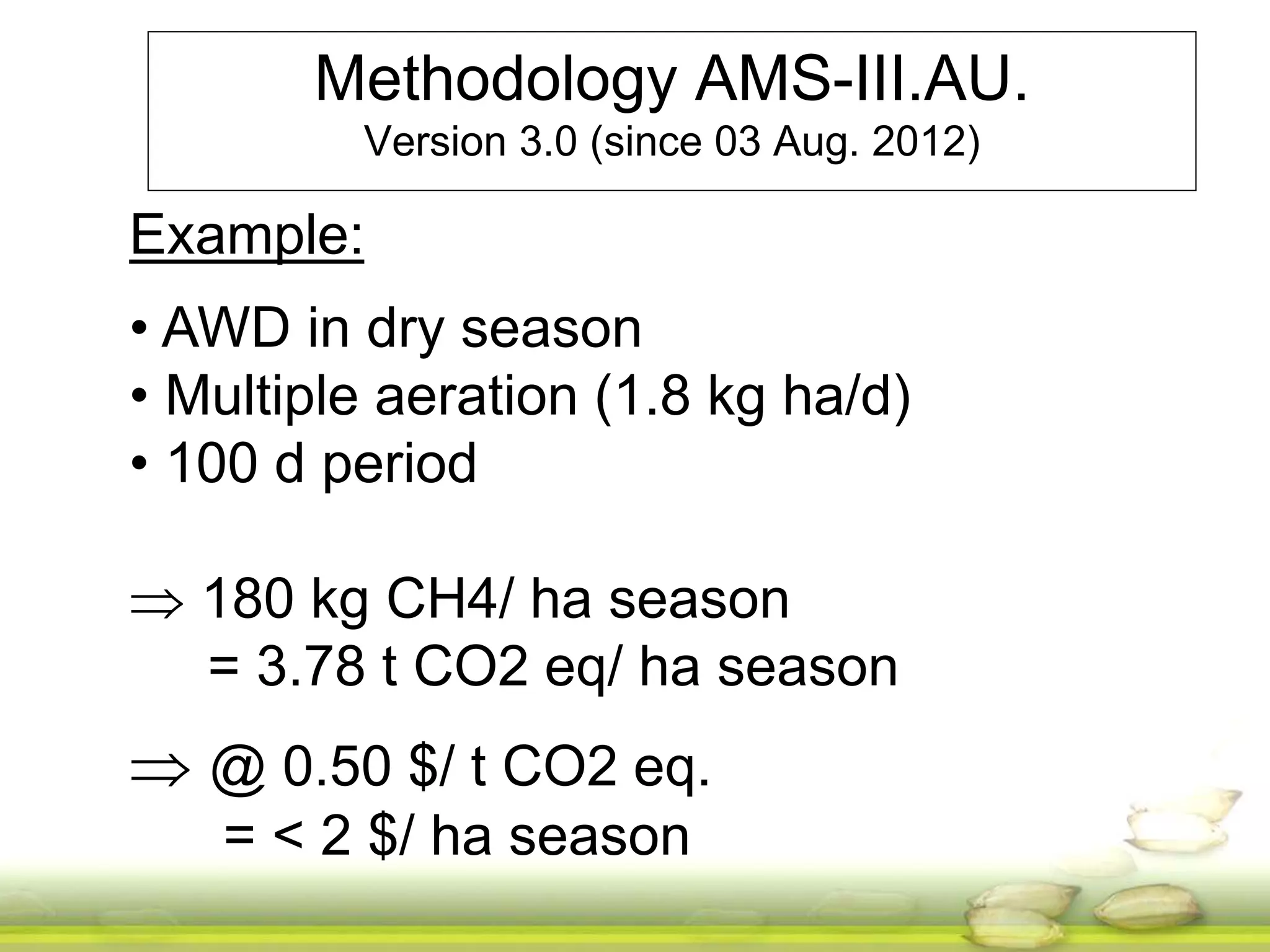 Methodology AMS-III.AU.
Version 3.0 (since 03 Aug. 2012)

Example:

• AWD in dry season
• Multiple aeration (1.8 kg ha/d)
• 100 d period

$\Rightarrow$ 180 kg CH4/ ha season
= 3.78 t CO2 eq/ ha season

$\Rightarrow$ @ 0.50 \$/ t CO2 eq.
= < 2 \$/ ha season